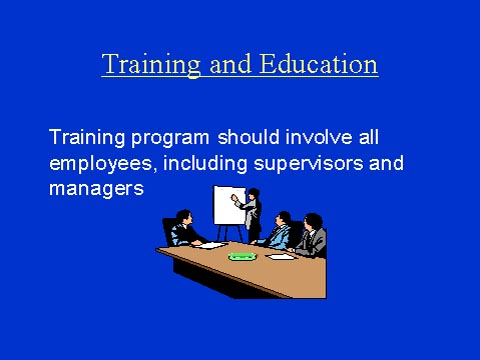 Training and Education

Training program should involve all employees, including supervisors and managers